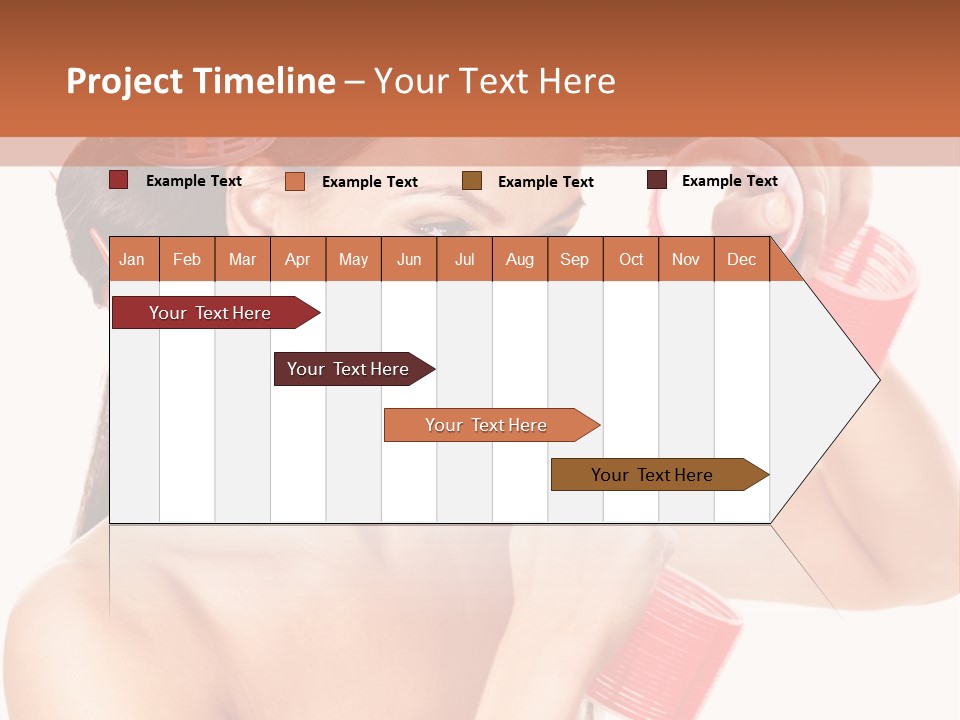 Project Timeline – Your Text Here

Example Text
Example Text
Example Text
Example Text

| Jan | Feb | Mar | Apr | May | Jun | Jul | Aug | Sep | Oct | Nov | Dec |
|---|---|---|---|---|---|---|---|---|---|---|---|

Your Text Here

Your Text Here

Your Text Here

Your Text Here